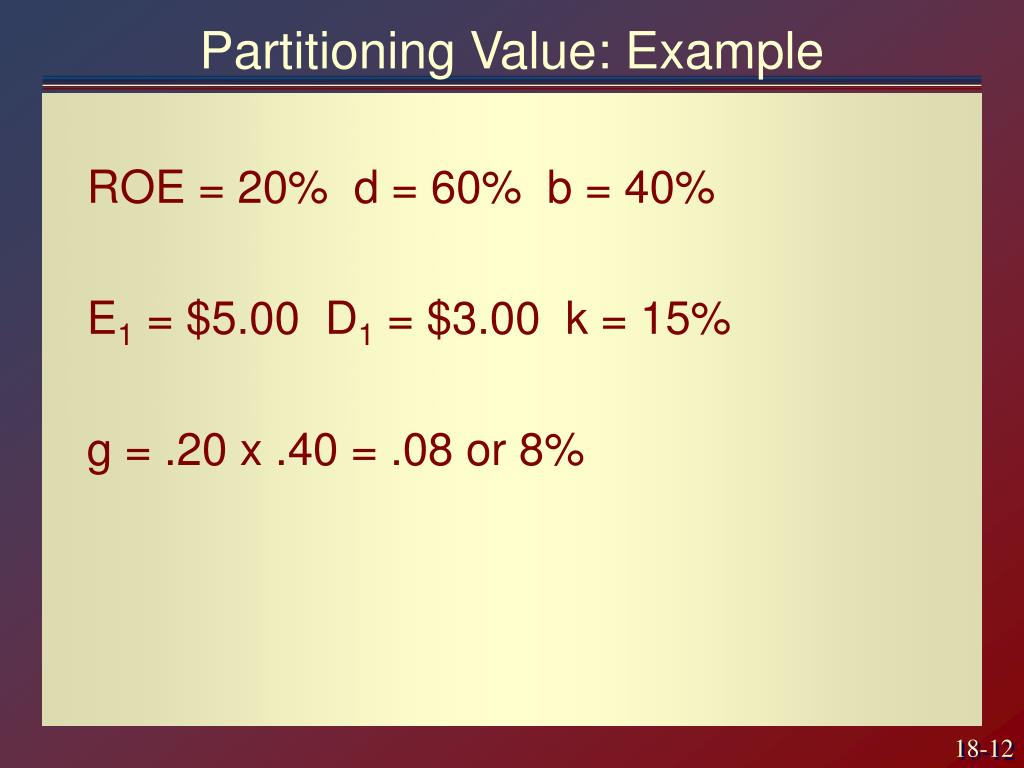 Partitioning Value: Example

ROE = 20% d = 60% b = 40%

$E_1$ = \$5.00 $D_1$ = \$3.00 k = 15%

g = .20 x .40 = .08 or 8%

18-12